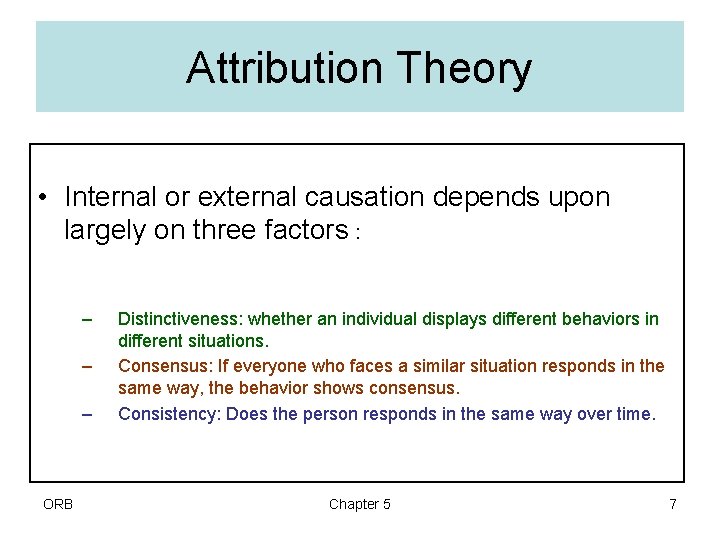 Attribution Theory

• Internal or external causation depends upon largely on three factors :

– Distinctiveness: whether an individual displays different behaviors in different situations.
– Consensus: If everyone who faces a similar situation responds in the same way, the behavior shows consensus.
– Consistency: Does the person responds in the same way over time.

ORB
Chapter 5
7